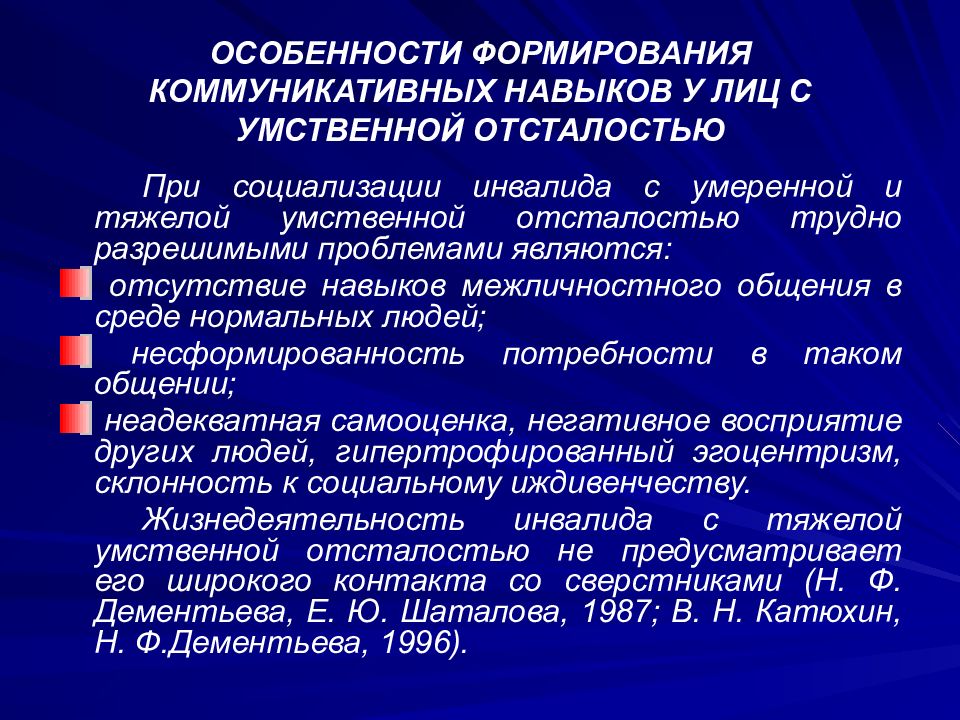 ОСОБЕННОСТИ ФОРМИРОВАНИЯ КОММУНИКАТИВНЫХ НАВЫКОВ У ЛИЦ С УМСТВЕННОЙ ОТСТАЛОСТЬЮ

При социализации инвалида с умеренной и тяжелой умственной отсталостью трудно разрешимыми проблемами являются:

отсутствие навыков межличностного общения в среде нормальных людей;

несформированность потребности в таком общении;

неадекватная самооценка, негативное восприятие других людей, гипертрофированный эгоцентризм, склонность к социальному иждивенчеству.

Жизнедеятельность инвалида с тяжелой умственной отсталостью не предусматривает его широкого контакта со сверстниками (Н. Ф. Дементьева, Е. Ю. Шаталова, 1987; В. Н. Катюхин, Н. Ф.Дементьева, 1996).